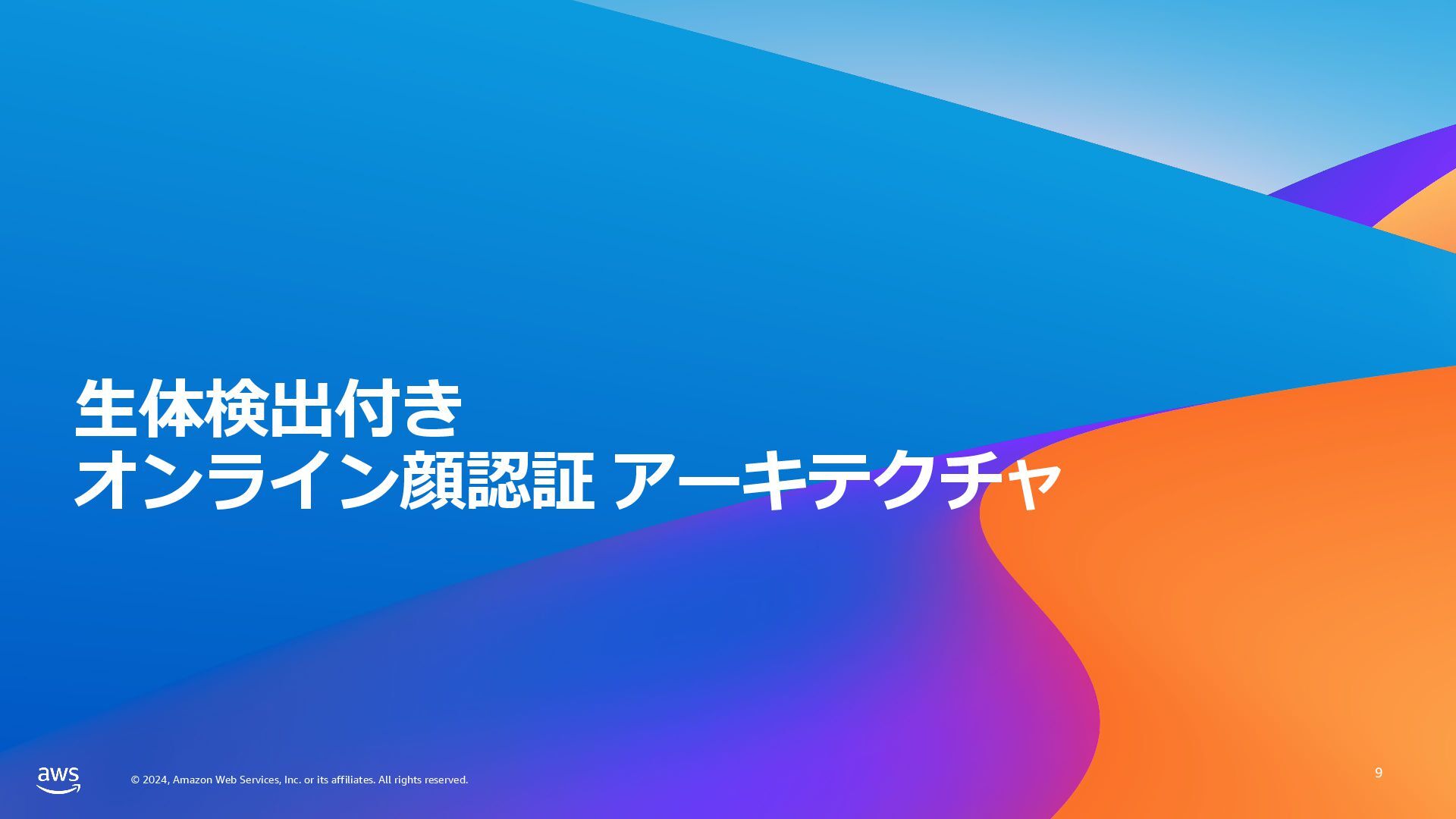 生体検出付き
オンライン顔認証 アーキテクチャ

aws

© 2024, Amazon Web Services, Inc. or its affiliates. All rights reserved.

9